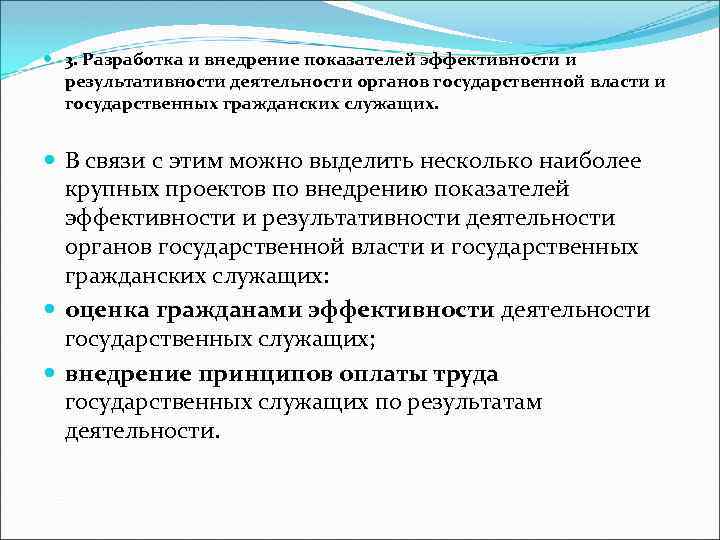 3. Разработка и внедрение показателей эффективности и результативности деятельности органов государственной власти и государственных гражданских служащих.

В связи с этим можно выделить несколько наиболее крупных проектов по внедрению показателей эффективности и результативности деятельности органов государственной власти и государственных гражданских служащих:

оценка гражданами эффективности деятельности государственных служащих;

внедрение принципов оплаты труда государственных служащих по результатам деятельности.